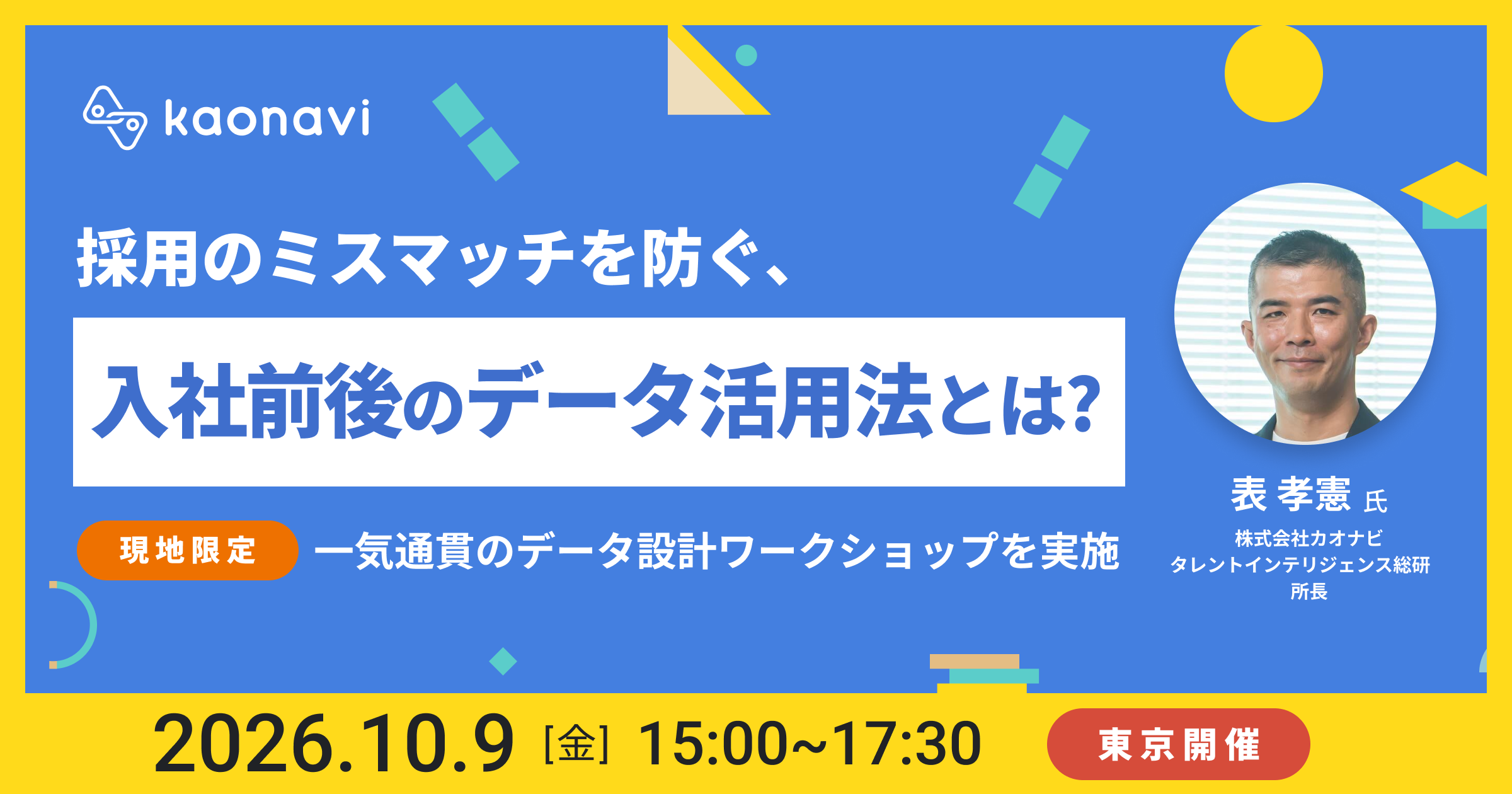 kaonavi

採用のミスマッチを防ぐ、

入社前後のデータ活用法とは?

現地限定 一気通貫のデータ設計ワークショップを実施

表 孝憲 氏
株式会社カオナビ
タレントインテリジェンス総研
所長

2026.10.9 [金] 15:00~17:30 東京開催